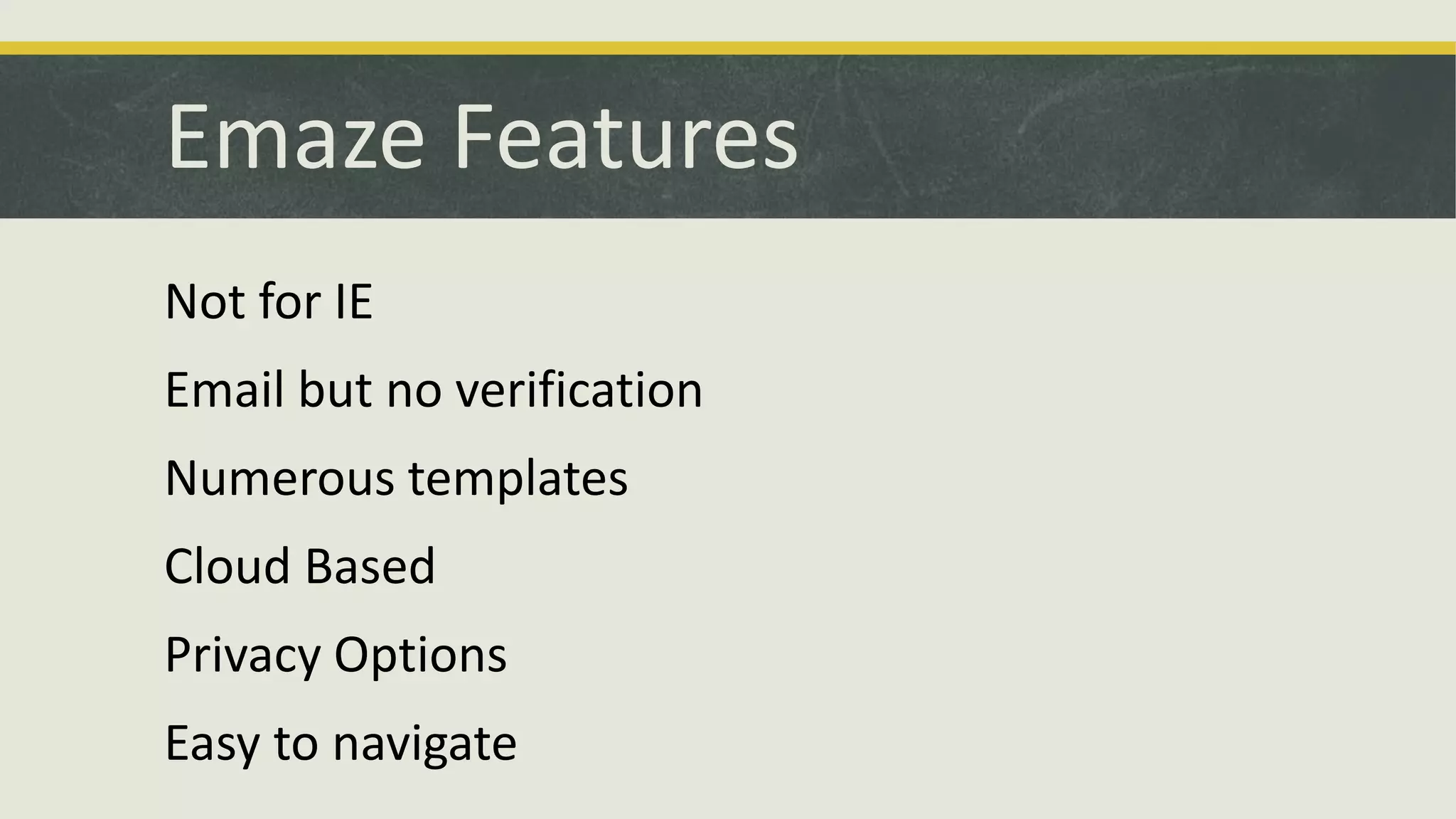 Emaze Features

Not for IE

Email but no verification

Numerous templates

Cloud Based

Privacy Options

Easy to navigate